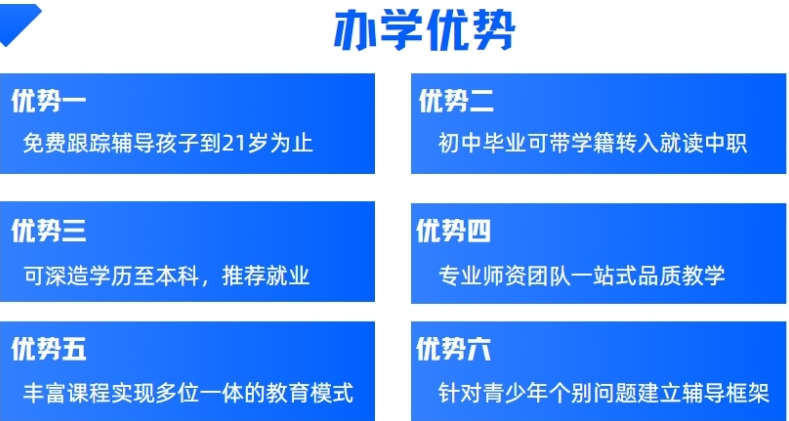 办学优势

优势一
免费跟踪辅导孩子到21岁为止

优势二
初中毕业可带学籍转入就读中职

优势三
可深造学历至本科，推荐就业

优势四
专业师资团队一站式品质教学

优势五
丰富课程实现多位一体的教育模式

优势六
针对青少年个别问题建立辅导框架